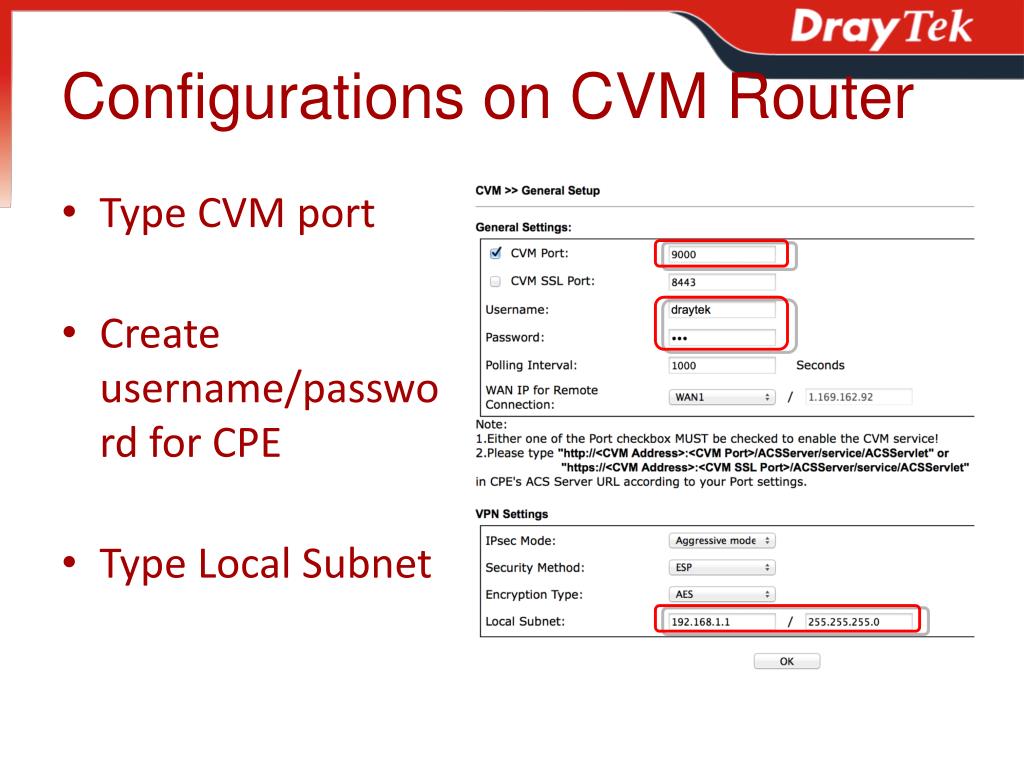 DrayTek

Configurations on CVM Router

• Type CVM port

• Create username/password for CPE

• Type Local Subnet

CVM >> General Setup

General Settings:

| | |
|---|---|
| CVM Port: | 9000 |
| CVM SSL Port: | 8443 |
| Username: | draytek |
| Password: | ••• |
| Polling Interval: | 1000 Seconds |
| WAN IP for Remote Connection: | WAN1 / 1.169.162.92 |

Note:
1.Either one of the Port checkbox MUST be checked to enable the CVM service!
2.Please type "http://<CVM Address>:<CVM Port>/ACSServer/service/ACSServlet" or "https://<CVM Address>:<CVM SSL Port>/ACSServer/service/ACSServlet" in CPE's ACS Server URL according to your Port settings.

VPN Settings

| | |
|---|---|
| IPsec Mode: | Aggressive mode |
| Security Method: | ESP |
| Encryption Type: | AES |
| Local Subnet: | 192.168.1.1 / 255.255.255.0 |

OK